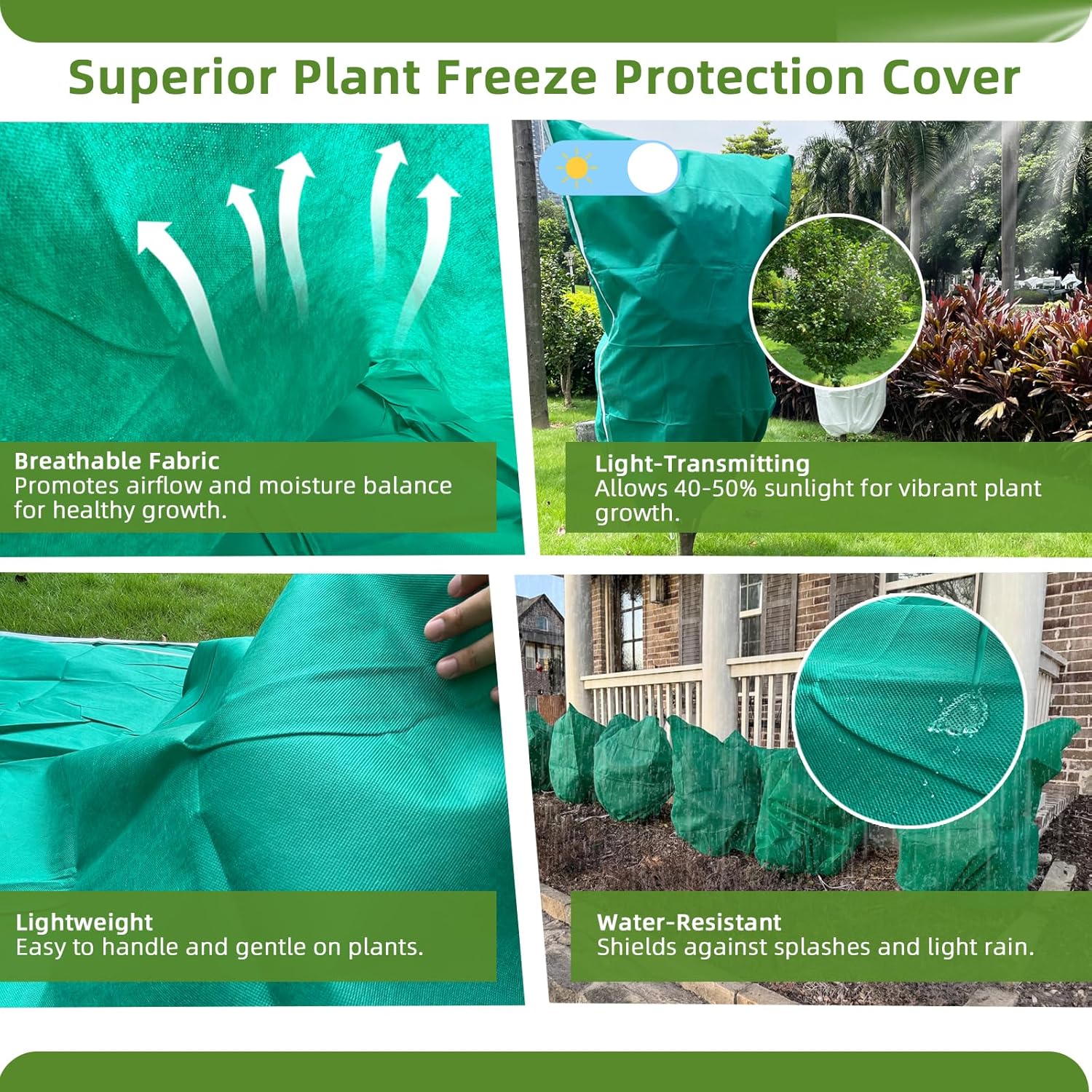 Superior Plant Freeze Protection Cover

Breathable Fabric
Promotes airflow and moisture balance for healthy growth.

Light-Transmitting
Allows 40-50% sunlight for vibrant plant growth.

Lightweight
Easy to handle and gentle on plants.

Water-Resistant
Shields against splashes and light rain.